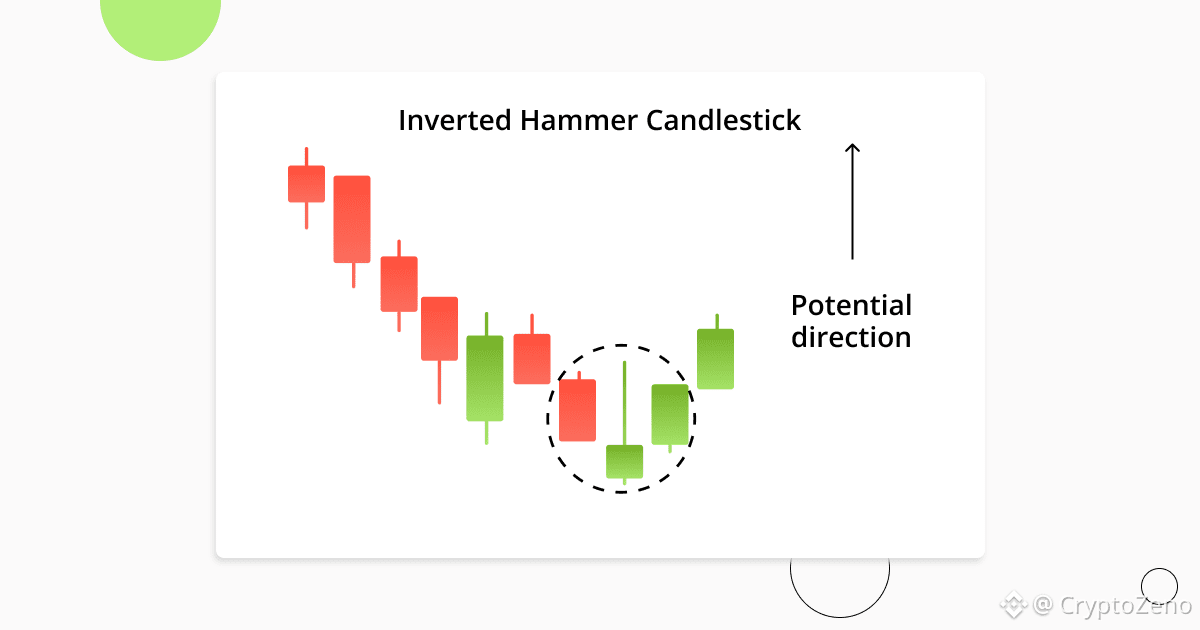 Inverted Hammer Candlestick

Potential direction

@ CryptoZeno